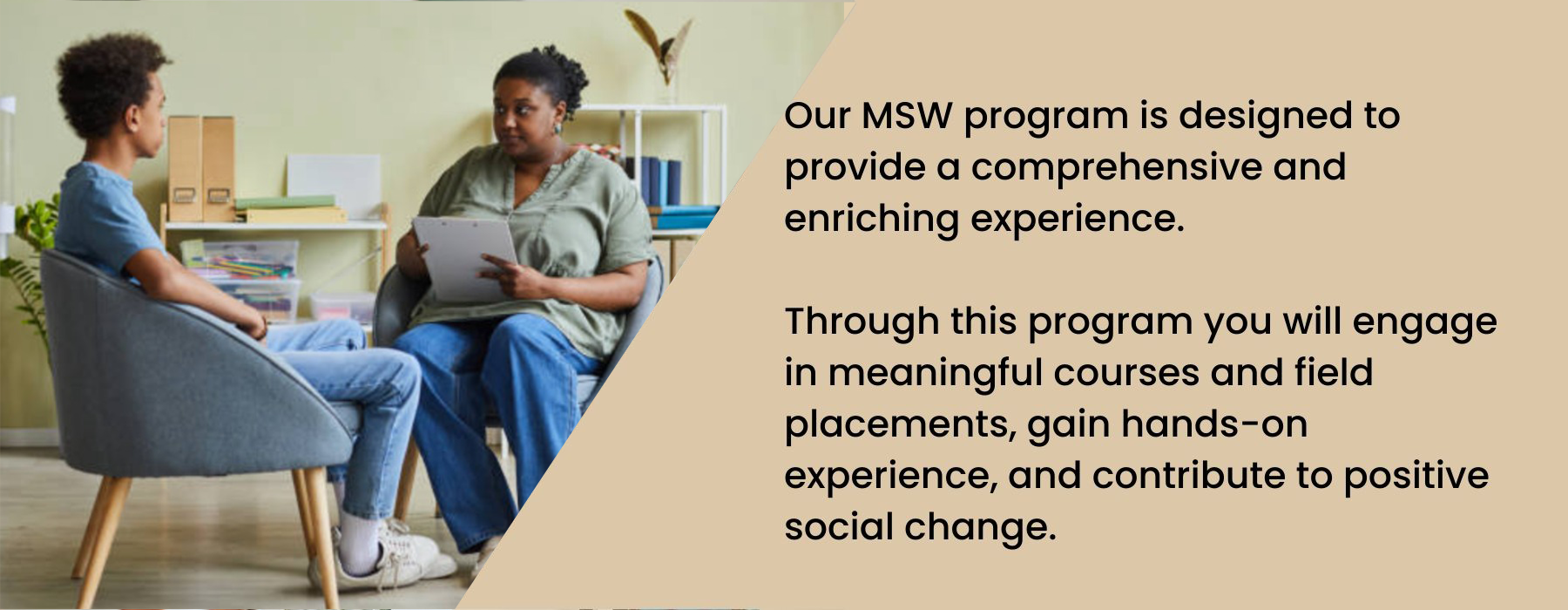 Our MSW program is designed to provide a comprehensive and enriching experience.

Through this program you will engage in meaningful courses and field placements, gain hands-on experience, and contribute to positive social change.